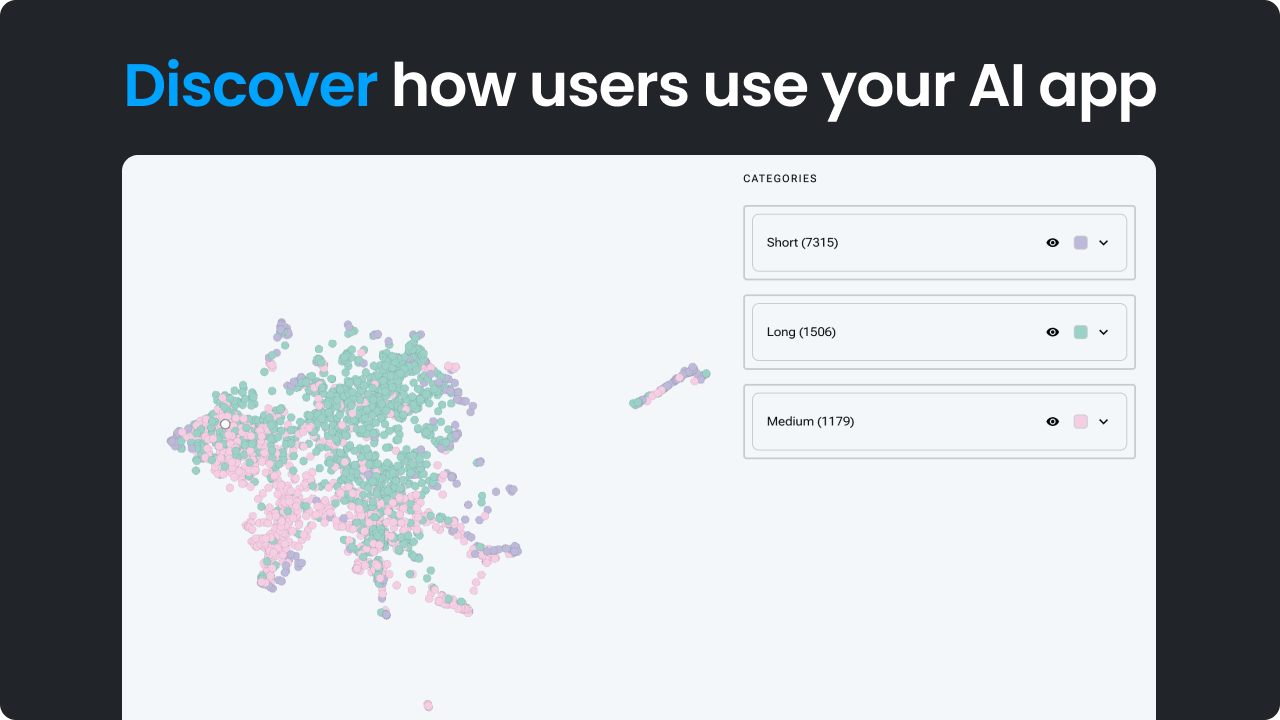 Discover how users use your AI app

CATEGORIES

Short (7315)

Long (1506)

Medium (1179)